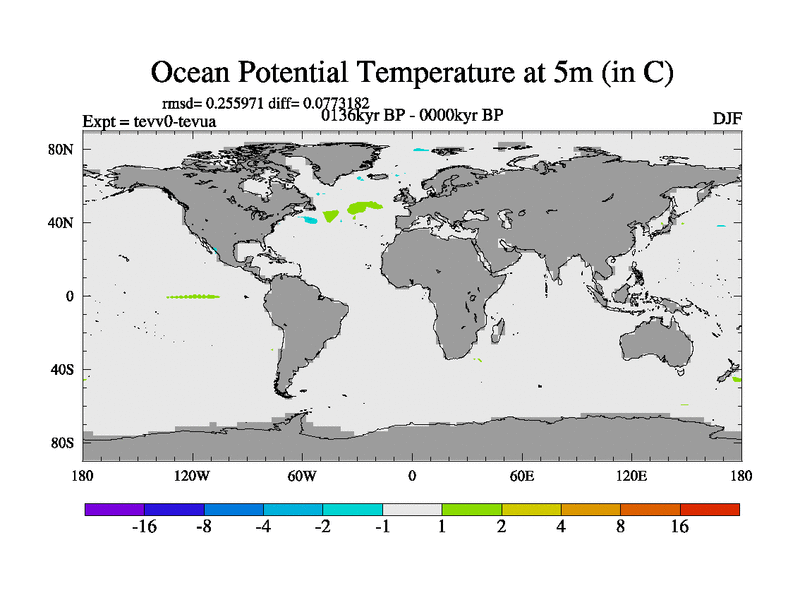 Ocean Potential Temperature at 5m (in C)

rmsd= 0.255971 diff= 0.0773182

Expt = tevv0-tevua

0136kyr BP - 0000kyr BP

DJF

80N
40N
0
40S
80S

180
120W
60W
0
60E
120E
180

-16
-8
-4
-2
-1
1
2
4
8
16